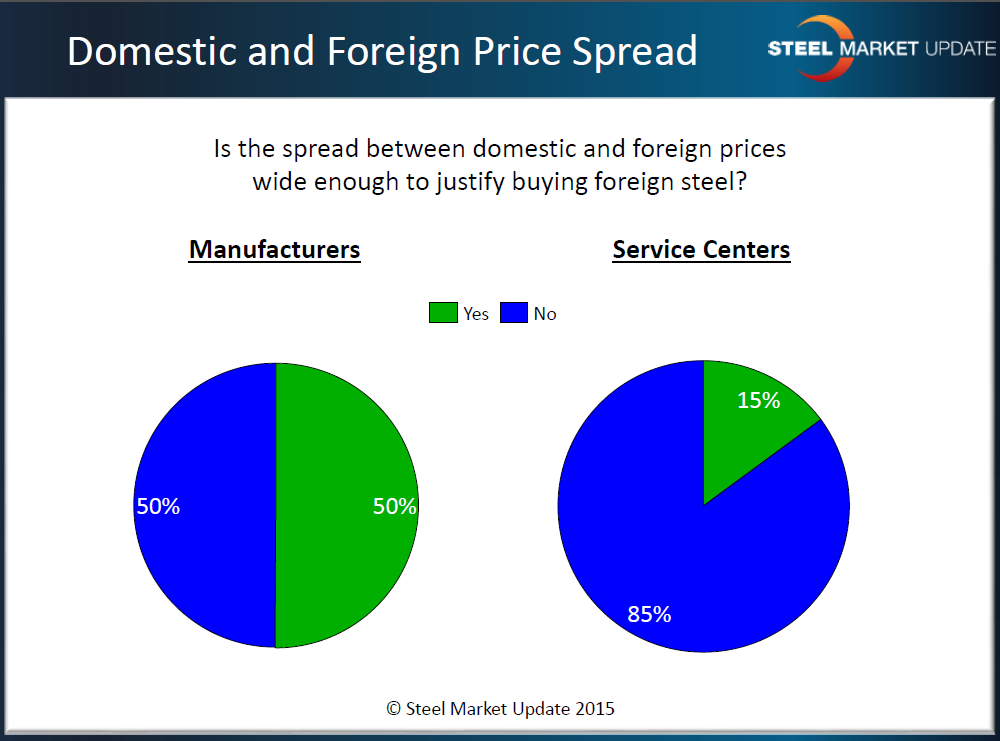 Domestic and Foreign Price Spread

STEEL MARKET UPDATE

Is the spread between domestic and foreign prices wide enough to justify buying foreign steel?

Manufacturers

Service Centers

Yes No

50%

50%

15%

85%

© Steel Market Update 2015